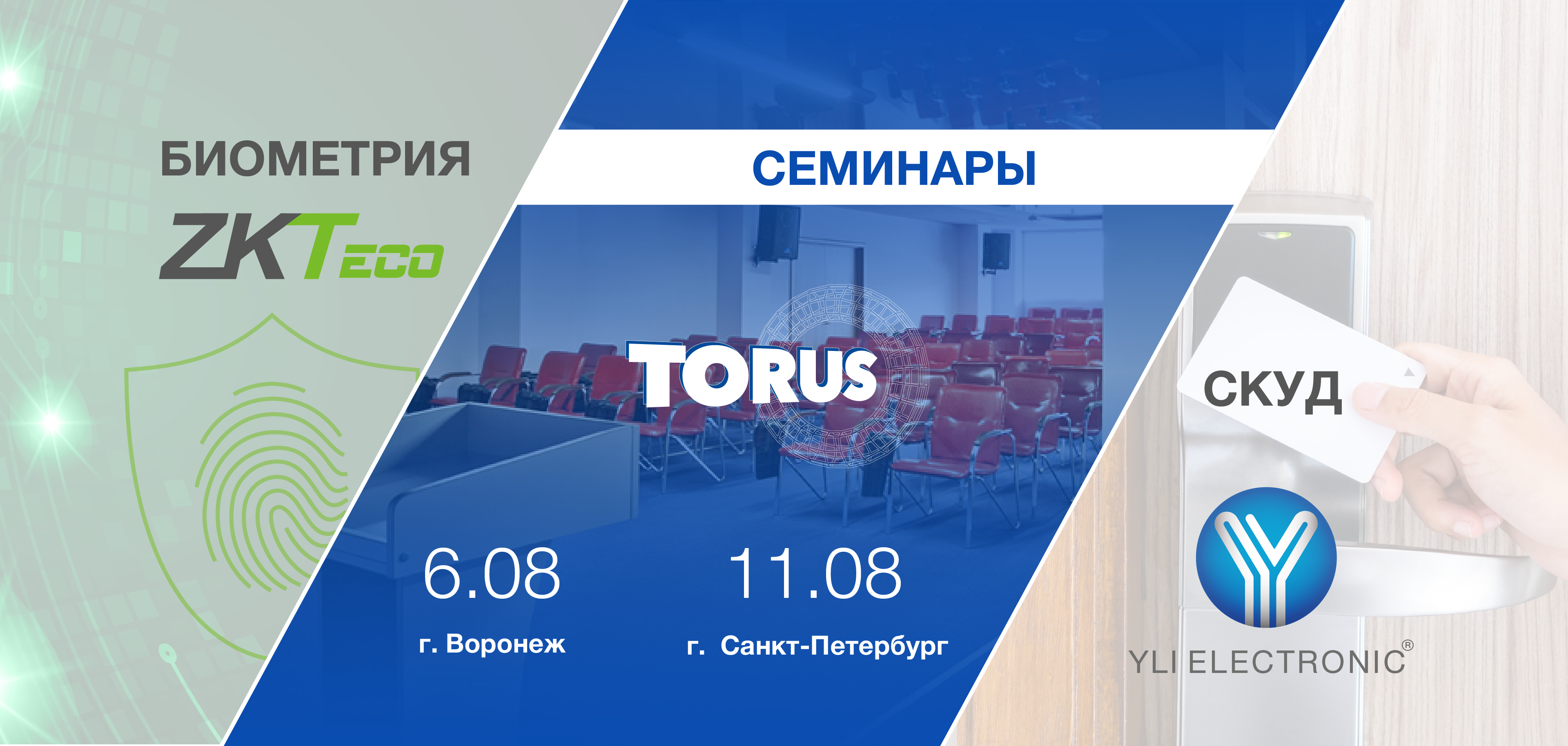 БИОМЕТРИЯ

ZKTeco

СЕМИНАРЫ

TORUS

6.08

г. Воронеж

11.08

г. Санкт-Петербург

СКУД

YLI ELECTRONIC®